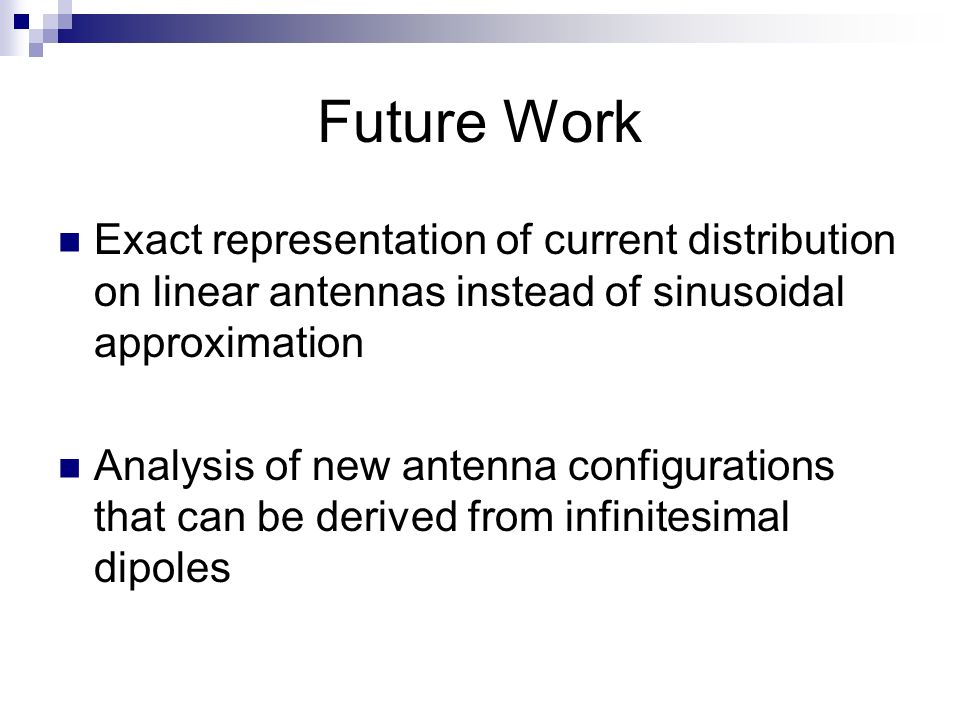 Future Work

Exact representation of current distribution on linear antennas instead of sinusoidal approximation

Analysis of new antenna configurations that can be derived from infinitesimal dipoles